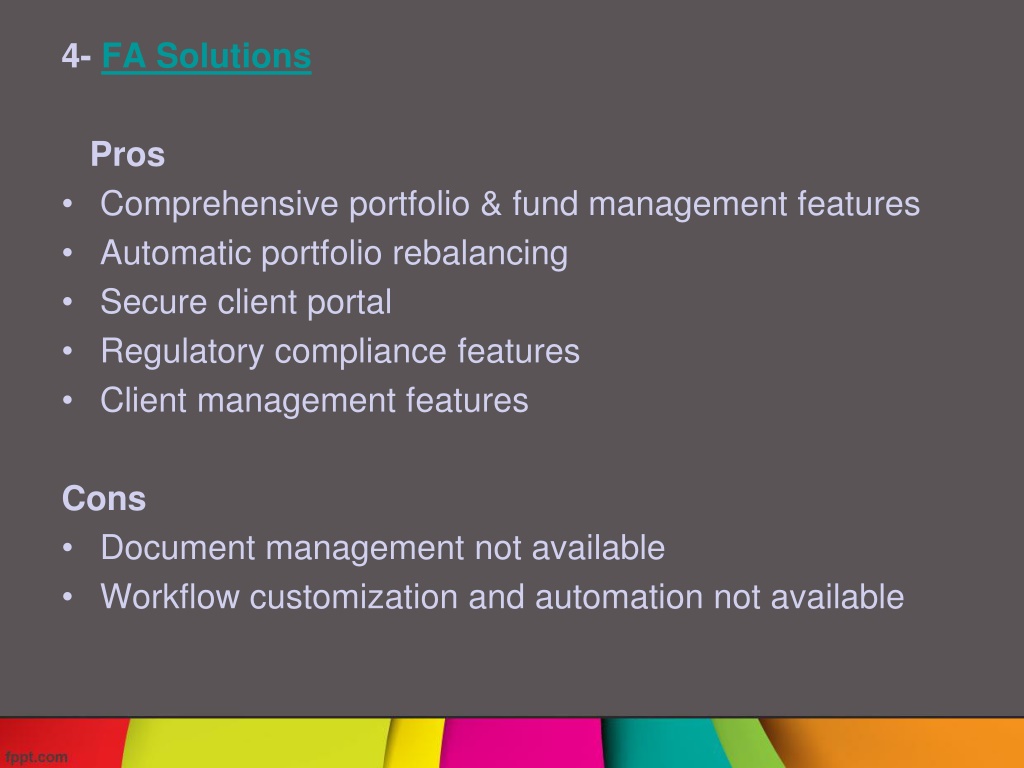 4- FA Solutions

Pros
• Comprehensive portfolio & fund management features
• Automatic portfolio rebalancing
• Secure client portal
• Regulatory compliance features
• Client management features

Cons
• Document management not available
• Workflow customization and automation not available

fppt.com